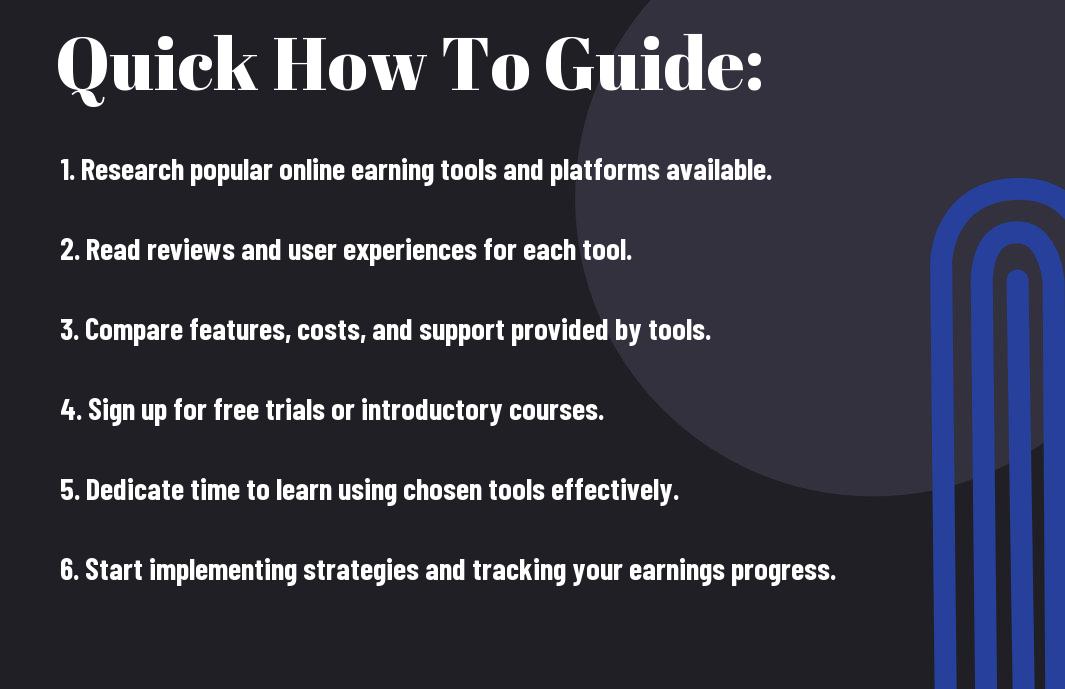 Quick How To Guide:

1. Research popular online earning tools and platforms available.

2. Read reviews and user experiences for each tool.

3. Compare features, costs, and support provided by tools.

4. Sign up for free trials or introductory courses.

5. Dedicate time to learn using chosen tools effectively.

6. Start implementing strategies and tracking your earnings progress.